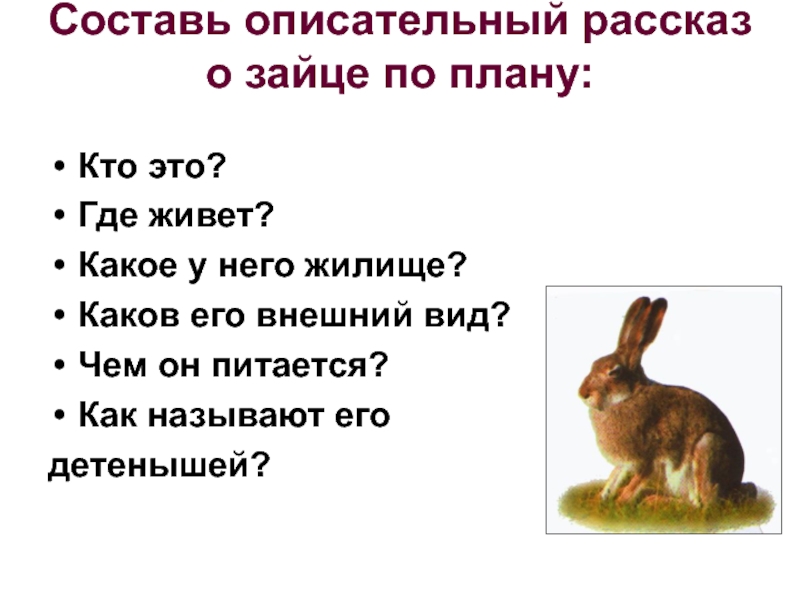 Составь описательный рассказ о зайце по плану:

• Кто это?
• Где живет?
• Какое у него жилище?
• Каков его внешний вид?
• Чем он питается?
• Как называют его детенышей?